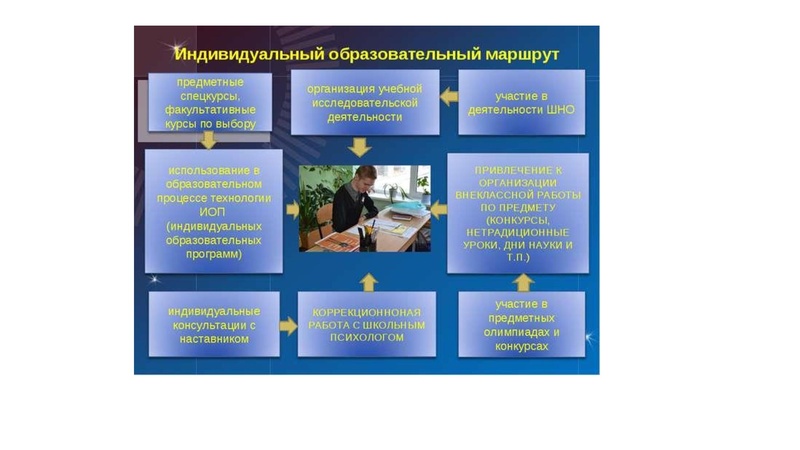 Индивидуальный образовательный маршрут

предметные спецкурсы, факультативные курсы по выбору

организация учебной исследовательской деятельности

участие в деятельности ШНО

использование в образовательном процессе технологии ИОП (индивидуальных образовательных программ)

ПРИВЛЕЧЕНИЕ К ОРГАНИЗАЦИИ ВНЕКЛАССНОЙ РАБОТЫ ПО ПРЕДМЕТУ (КОНКУРСЫ, НЕТРАДИЦИОННЫЕ УРОКИ, ДНИ НАУКИ И Т.П.)

индивидуальные консультации с наставником

КОРРЕКЦИОННОНАЯ РАБОТА С ШКОЛЬНЫМ ПСИХОЛОГОМ

участие в предметных олимпиадах и конкурсах